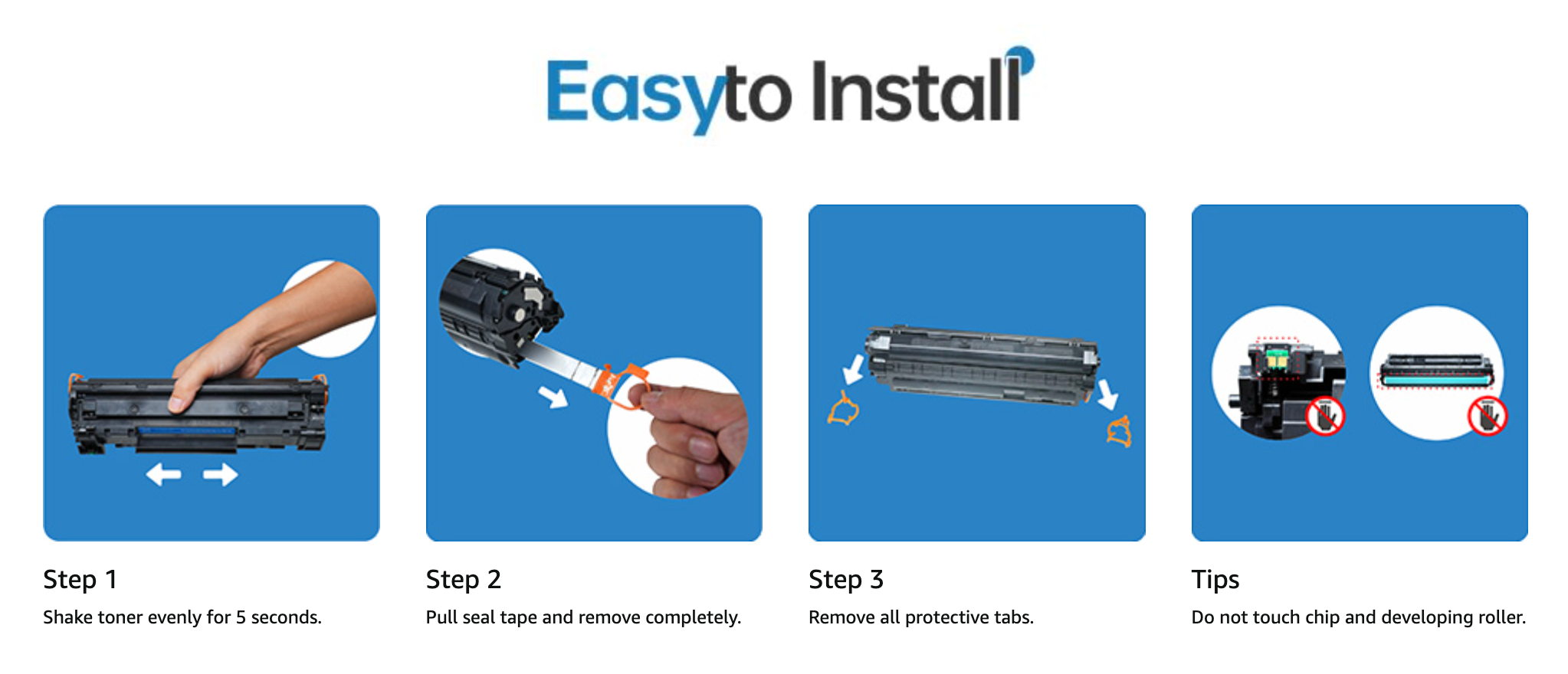 Easyto Install

Step 1
Shake toner evenly for 5 seconds.

Step 2
Pull seal tape and remove completely.

Step 3
Remove all protective tabs.

Tips
Do not touch chip and developing roller.